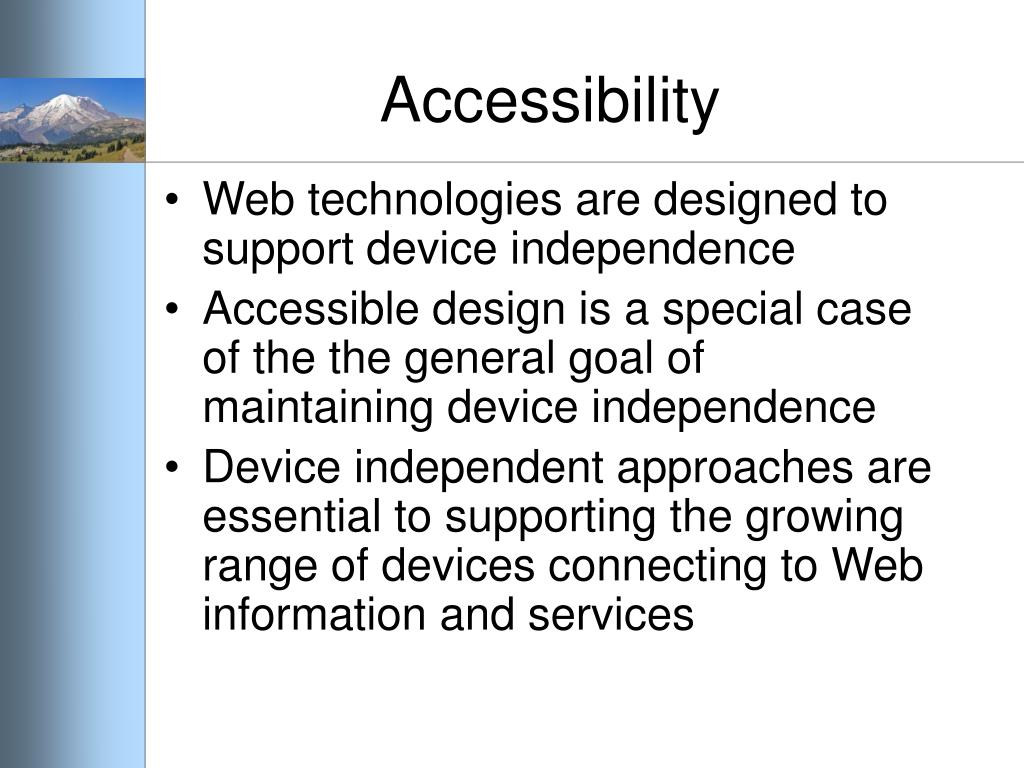 Accessibility

• Web technologies are designed to support device independence
• Accessible design is a special case of the the general goal of maintaining device independence
• Device independent approaches are essential to supporting the growing range of devices connecting to Web information and services